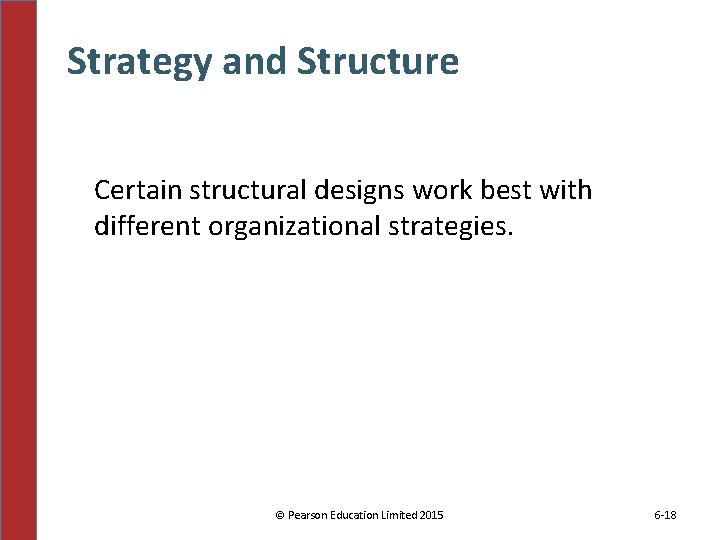 Strategy and Structure

Certain structural designs work best with different organizational strategies.

© Pearson Education Limited 2015

6-18